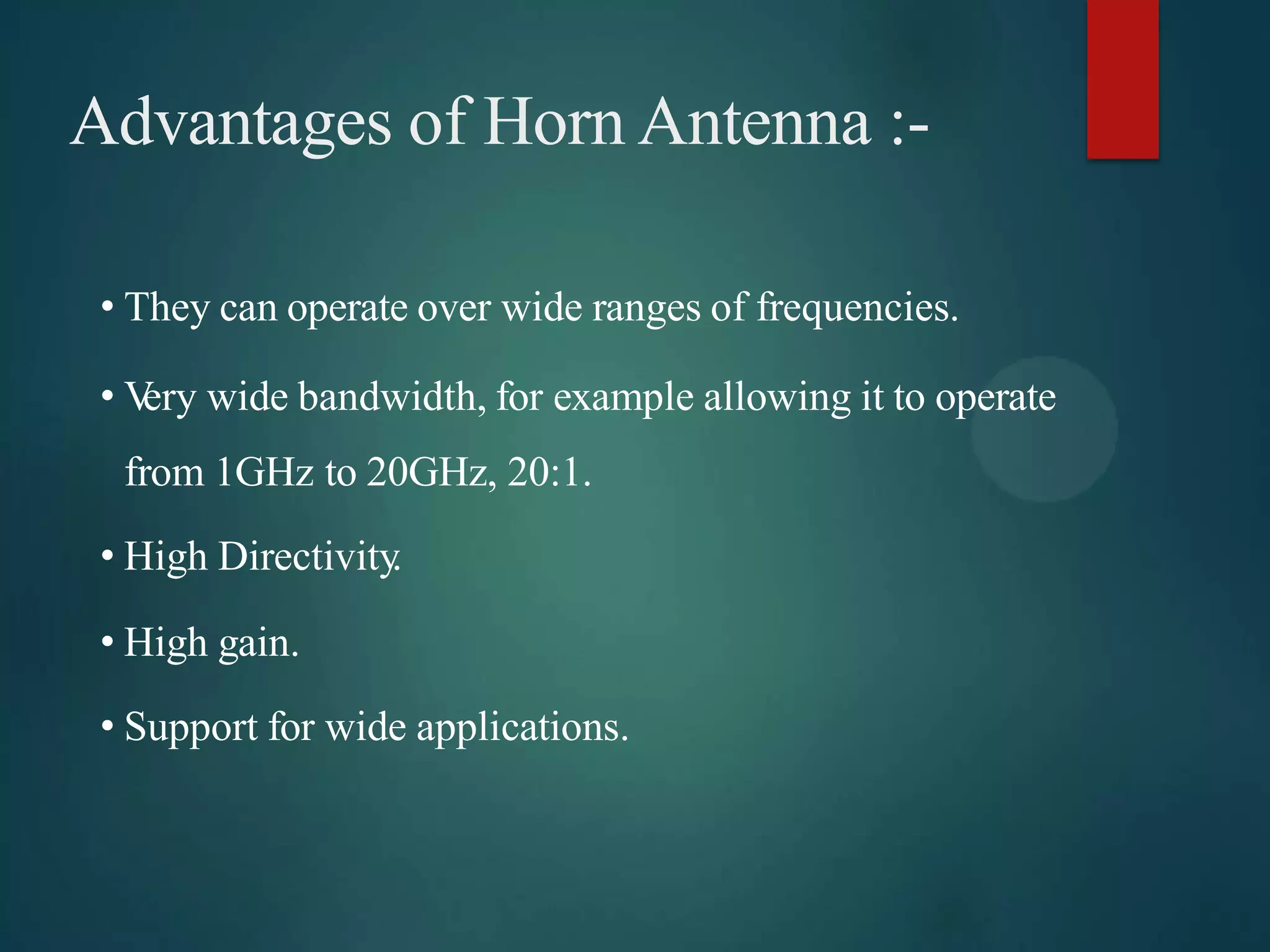 Advantages of Horn Antenna :-

• They can operate over wide ranges of frequencies.

• Very wide bandwidth, for example allowing it to operate from 1GHz to 20GHz, 20:1.

• High Directivity.

• High gain.

• Support for wide applications.